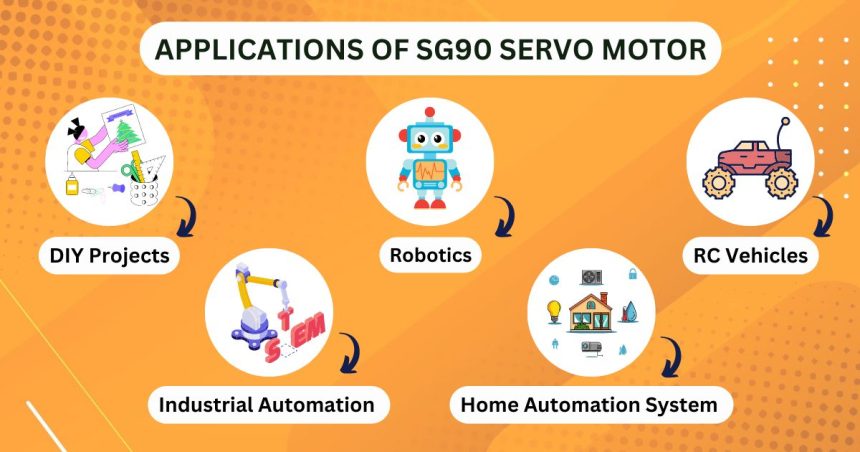 APPLICATIONS OF SG90 SERVO MOTOR

DIY Projects

Robotics

RC Vehicles

STEM

Industrial Automation

Home Automation System